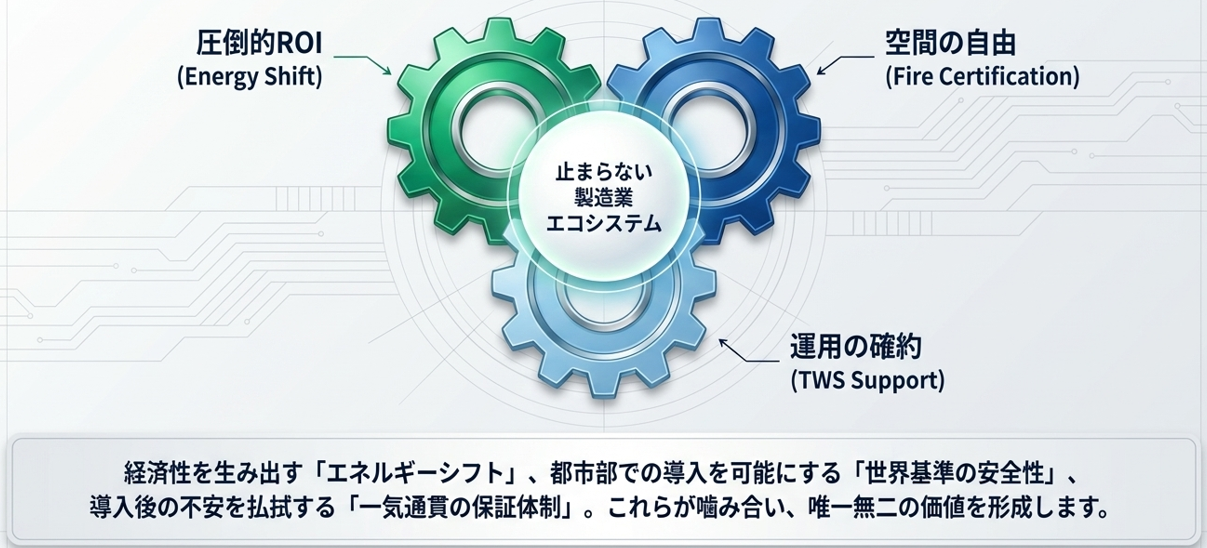 圧倒的ROI
(Energy Shift)

空間の自由
(Fire Certification)

止まらない
製造業
エコシステム

運用の確約
(TWS Support)

経済性を生み出す「エネルギーシフト」、都市部での導入を可能にする「世界基準の安全性」、導入後の不安を払拭する「一気通貫の保証体制」。これらが噛み合い、唯一無二の価値を形成します。